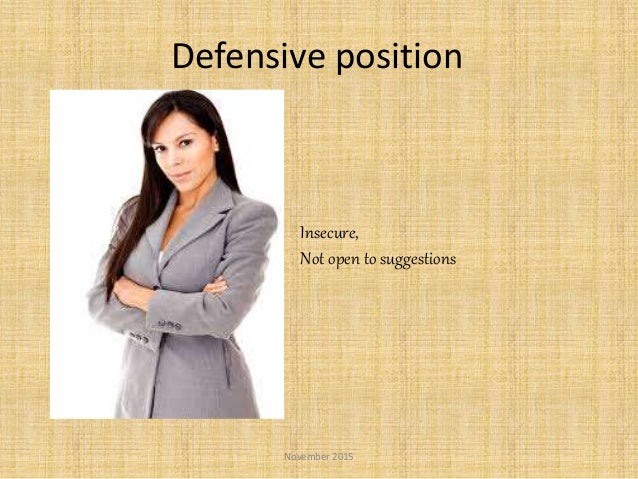 Defensive position

Insecure,
Not open to suggestions

November 2015